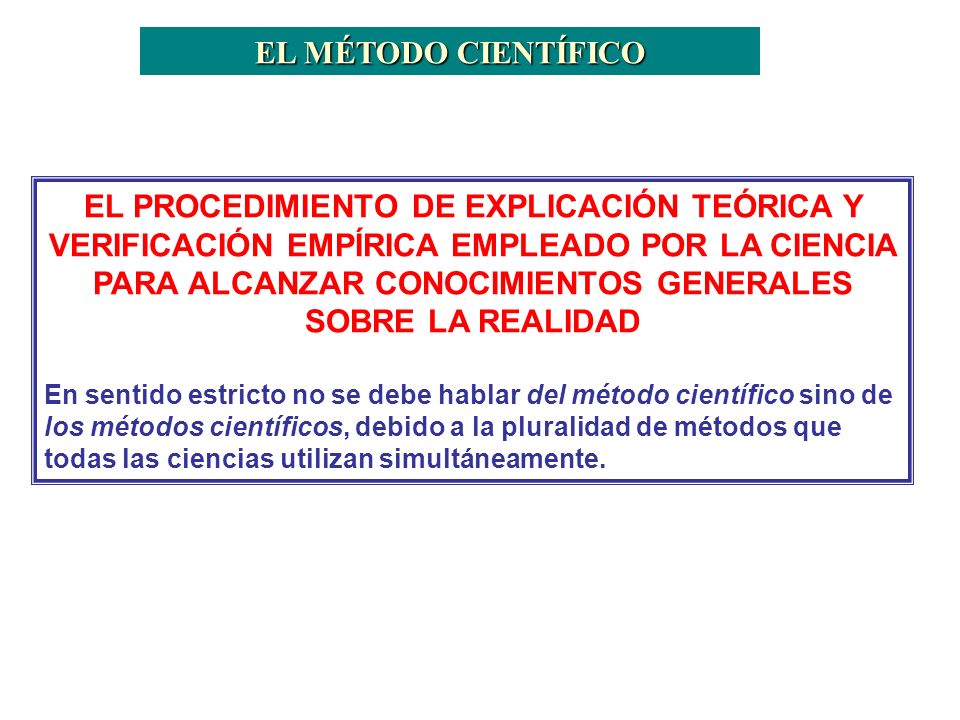 EL MÉTODO CIENTÍFICO

EL PROCEDIMIENTO DE EXPLICACIÓN TEÓRICA Y VERIFICACIÓN EMPÍRICA EMPLEADO POR LA CIENCIA PARA ALCANZAR CONOCIMIENTOS GENERALES SOBRE LA REALIDAD

En sentido estricto no se debe hablar del método científico sino de los métodos científicos, debido a la pluralidad de métodos que todas las ciencias utilizan simultáneamente.